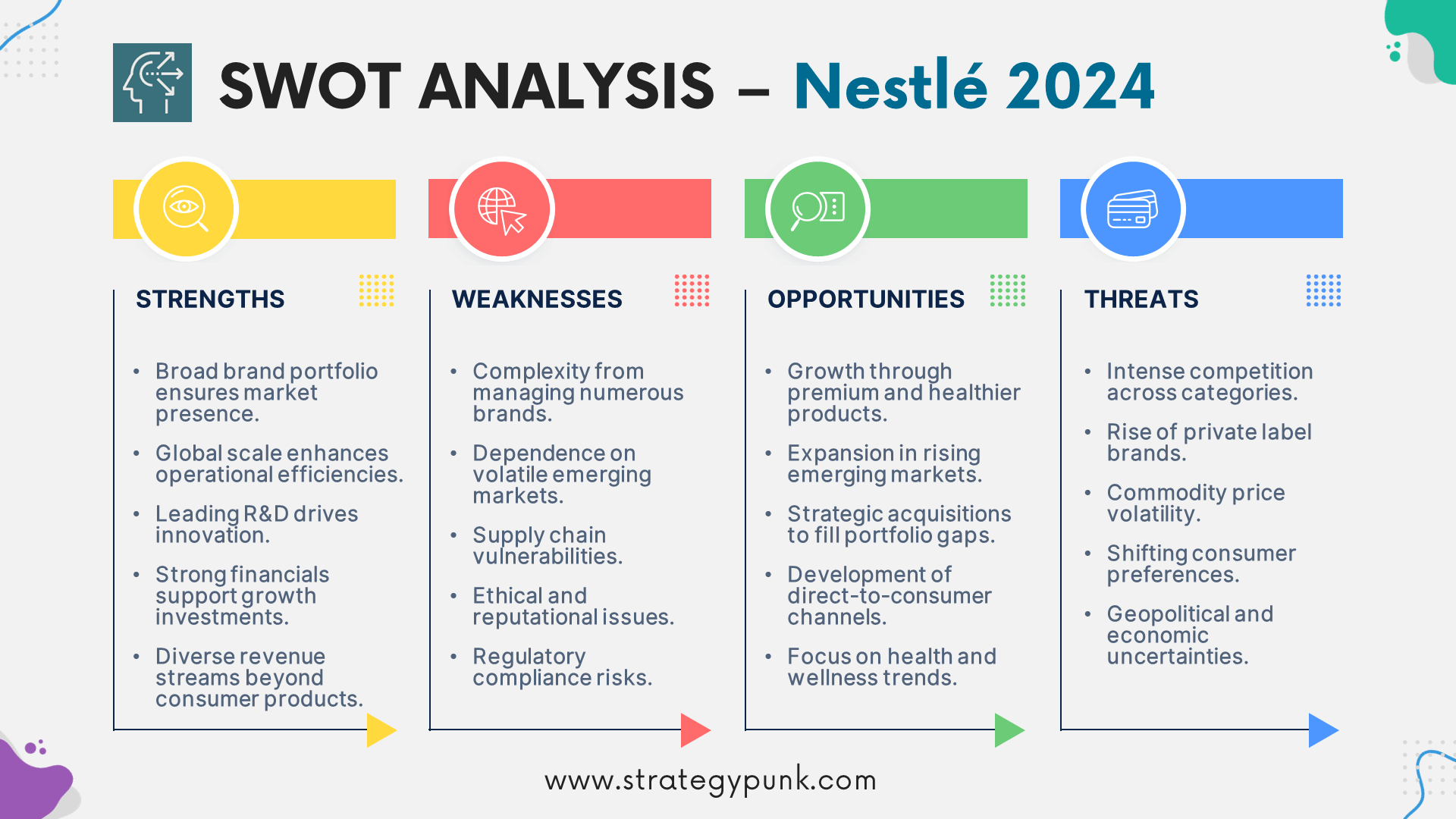 SWOT ANALYSIS – Nestlé 2024

STRENGTHS

• Broad brand portfolio ensures market presence.
• Global scale enhances operational efficiencies.
• Leading R&D drives innovation.
• Strong financials support growth investments.
• Diverse revenue streams beyond consumer products.

WEAKNESSES

• Complexity from managing numerous brands.
• Dependence on volatile emerging markets.
• Supply chain vulnerabilities.
• Ethical and reputational issues.
• Regulatory compliance risks.

OPPORTUNITIES

• Growth through premium and healthier products.
• Expansion in rising emerging markets.
• Strategic acquisitions to fill portfolio gaps.
• Development of direct-to-consumer channels.
• Focus on health and wellness trends.

THREATS

• Intense competition across categories.
• Rise of private label brands.
• Commodity price volatility.
• Shifting consumer preferences.
• Geopolitical and economic uncertainties.

www.strategypunk.com